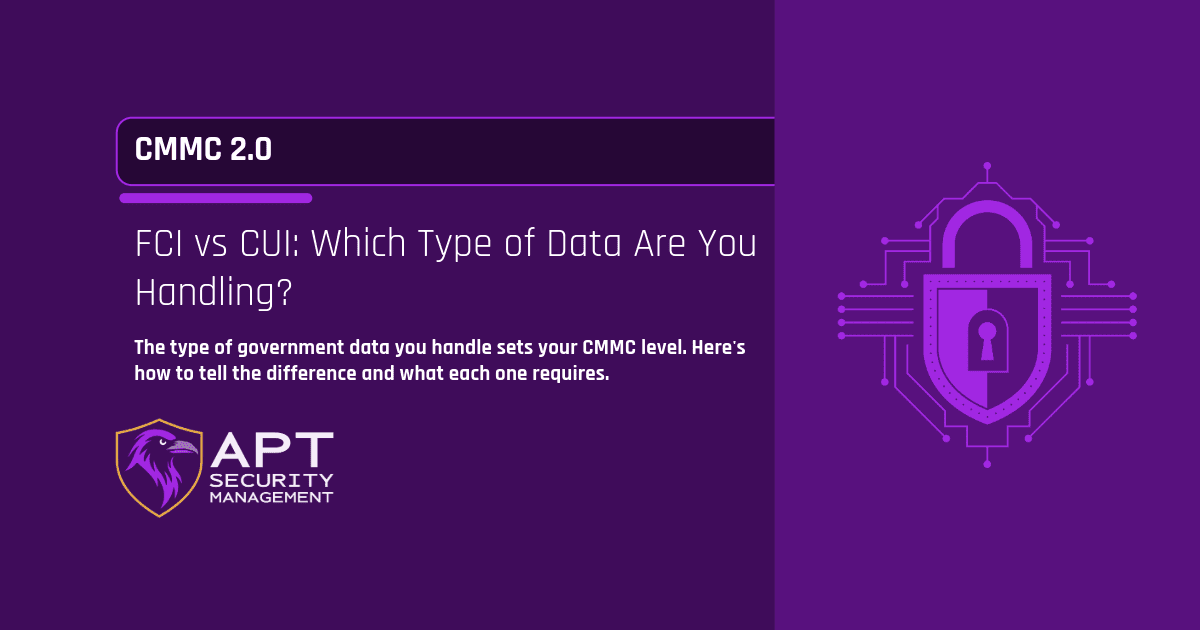 CMMC 2.0

FCI vs CUI: Which Type of Data Are You Handling?

The type of government data you handle sets your CMMC level. Here's how to tell the difference and what each one requires.

APT
SECURITY
MANAGEMENT